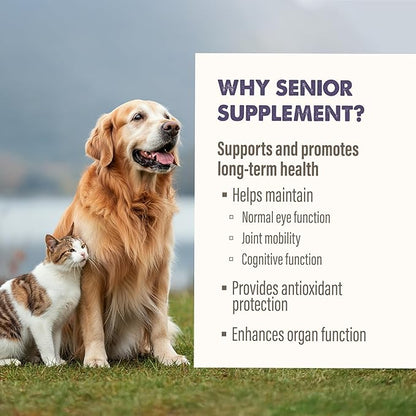 WHY SENIOR SUPPLEMENT?

Supports and promotes long-term health

▪ Helps maintain

▫ Normal eye function

▫ Joint mobility

▫ Cognitive function

▪ Provides antioxidant protection

▪ Enhances organ function